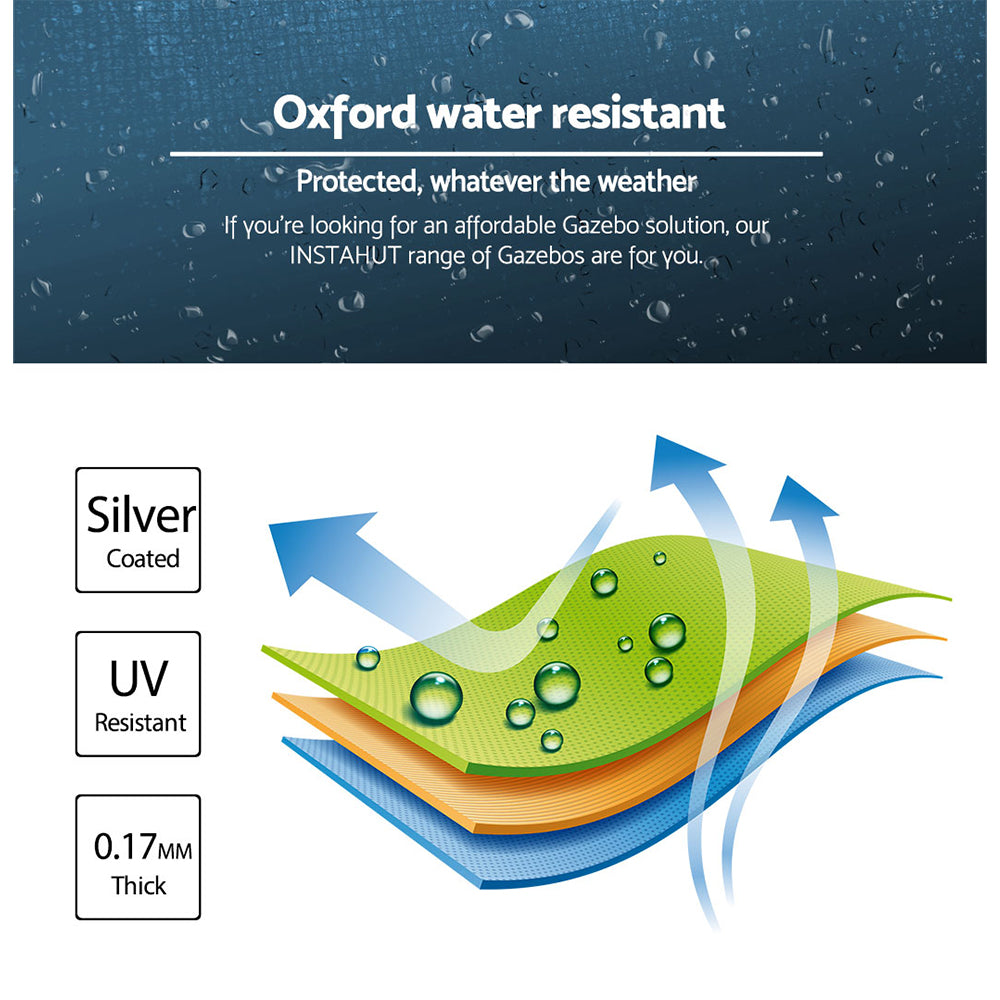 Oxford water resistant

Protected, whatever the weather

If you're looking for an affordable Gazebo solution, our INSTAHUT range of Gazebos are for you.

Silver
Coated

UV
Resistant

0.17MM
Thick